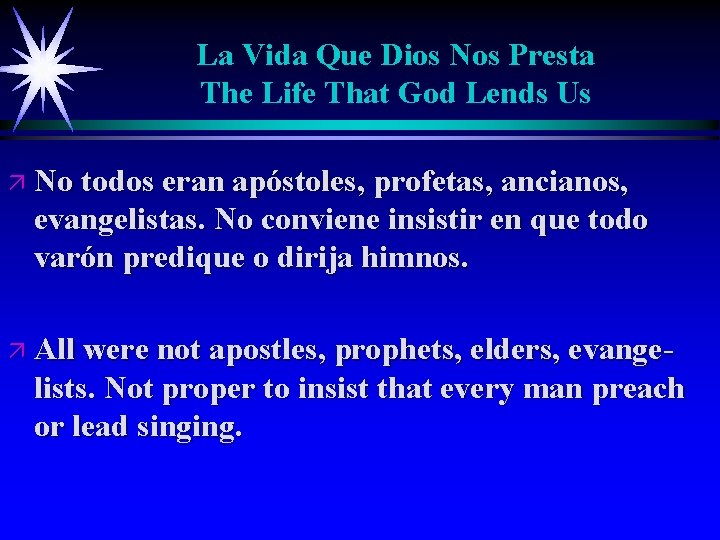 La Vida Que Dios Nos Presta
The Life That God Lends Us

No todos eran apóstoles, profetas, ancianos, evangelistas. No conviene insistir en que todo varón predique o dirija himnos.

All were not apostles, prophets, elders, evangelists. Not proper to insist that every man preach or lead singing.